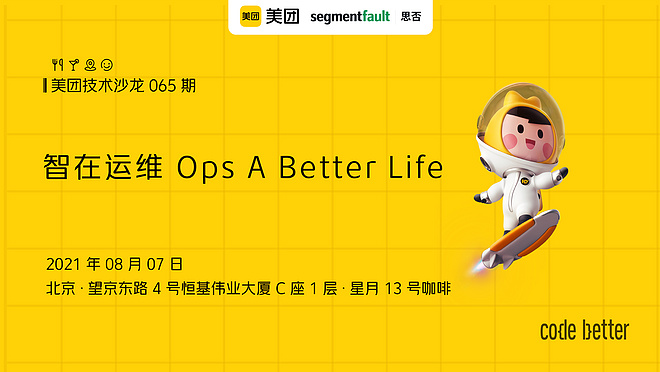 美团 美团 segmentfault 思否

美团技术沙龙 065 期

智在运维 Ops A Better Life

2021 年 08 月 07 日
北京 · 望京东路 4 号恒基伟业大厦 C 座 1 层 · 星月 13 号咖啡

code better